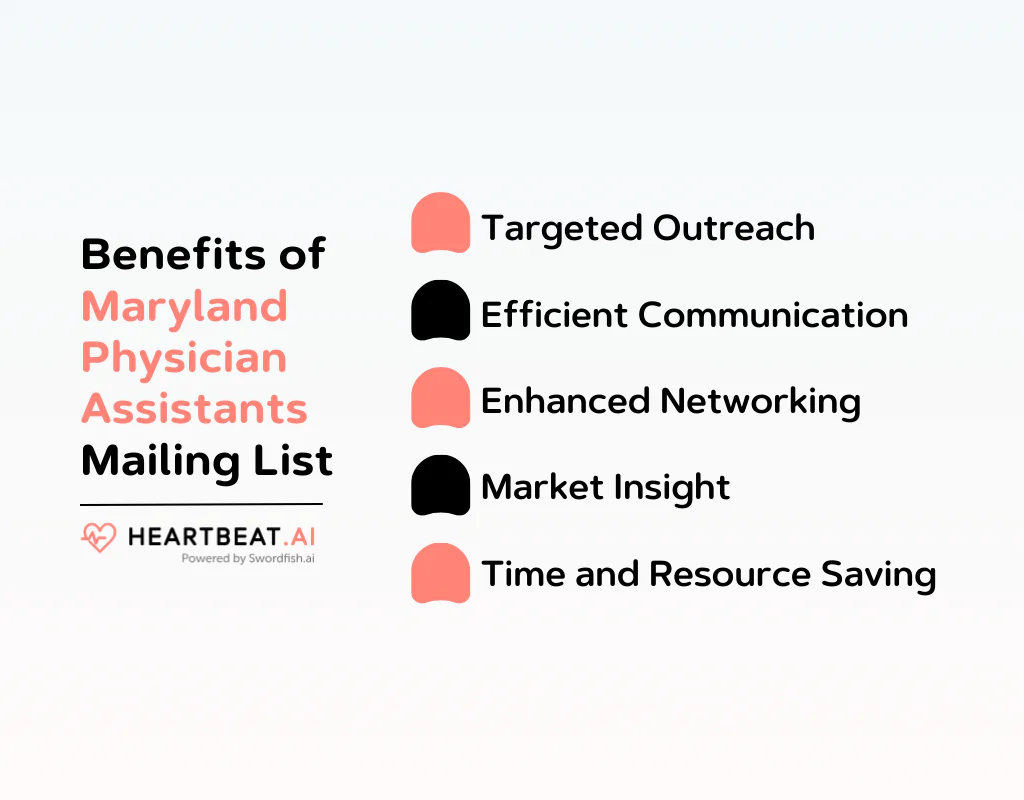 Benefits of Maryland Physician Assistants Mailing List

HEARTBEAT.AI
Powered by Swordfish.ai

Targeted Outreach

Efficient Communication

Enhanced Networking

Market Insight

Time and Resource Saving